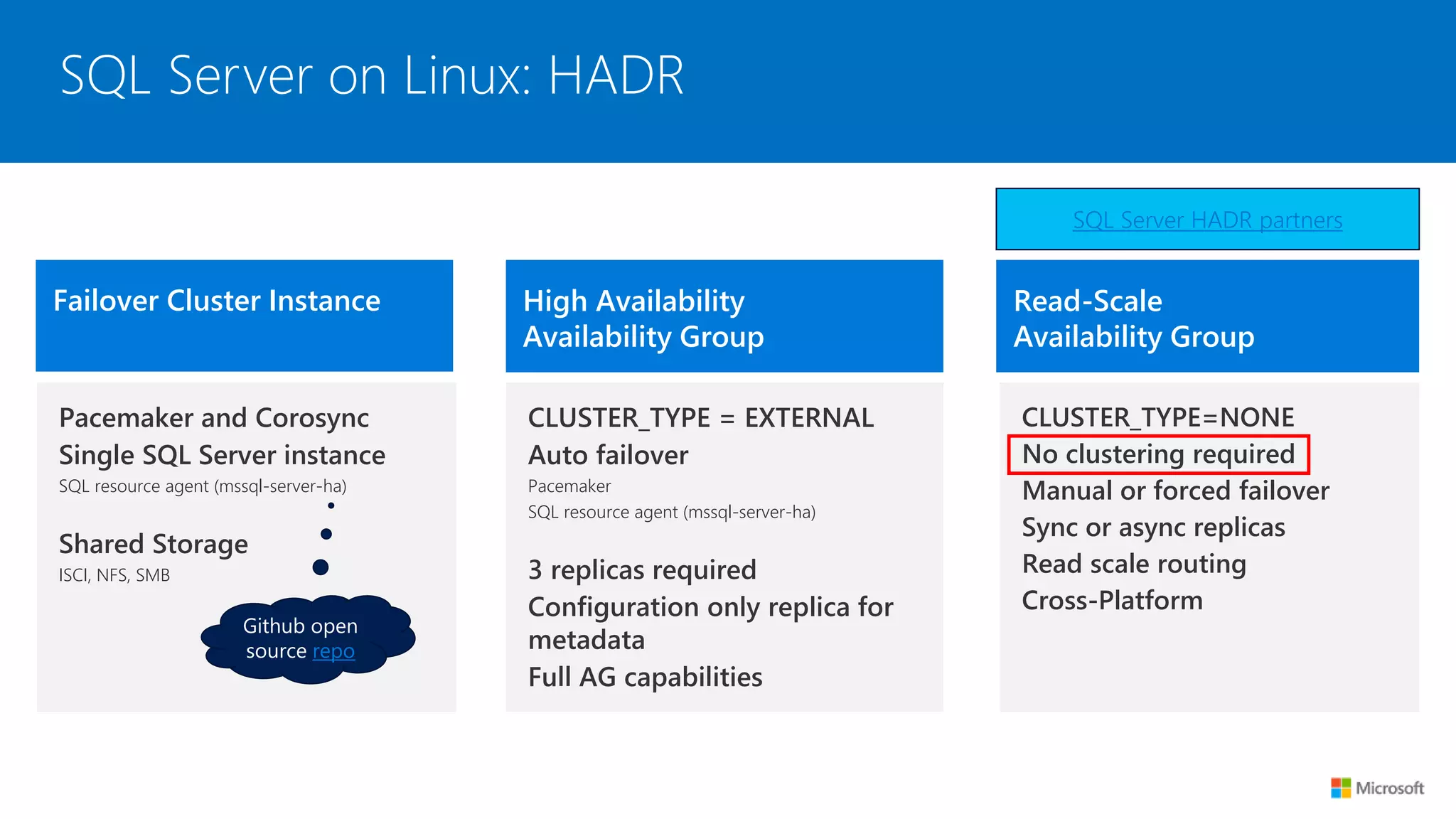 SQL Server on Linux: HADR

SQL Server HADR partners

Failover Cluster Instance

Pacemaker and Corosync
Single SQL Server instance
SQL resource agent (mssql-server-ha)

Shared Storage
ISCI, NFS, SMB

Github open source repo

High Availability Availability Group

CLUSTER_TYPE = EXTERNAL
Auto failover
Pacemaker
SQL resource agent (mssql-server-ha)

3 replicas required
Configuration only replica for metadata
Full AG capabilities

Read-Scale Availability Group

CLUSTER_TYPE=NONE
No clustering required
Manual or forced failover
Sync or async replicas
Read scale routing
Cross-Platform

Microsoft